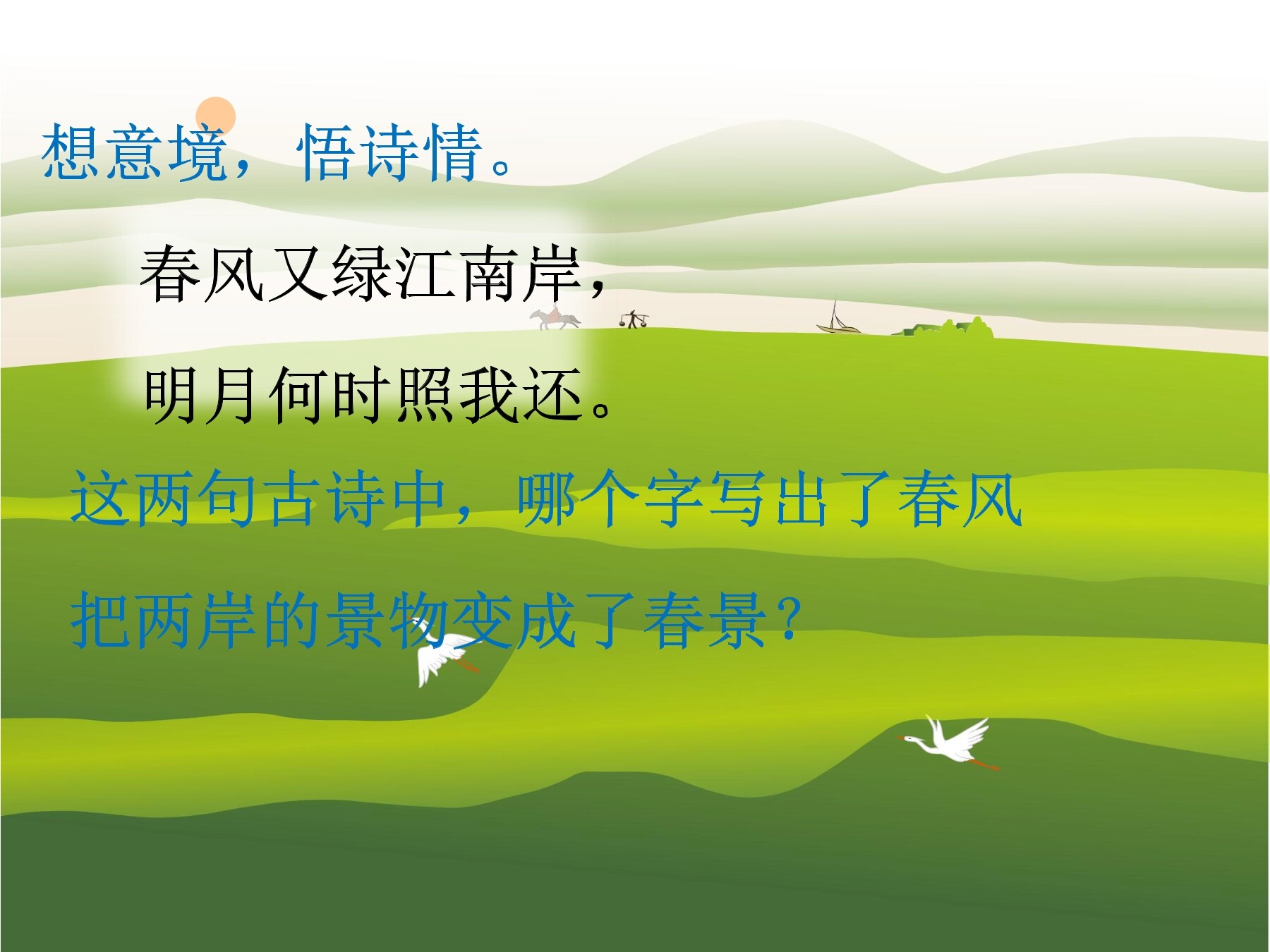 想意境，悟诗情。

春风又绿江南岸，

明月何时照我还。

这两句古诗中，哪个字写出了春风把两岸的景物变成了春景？